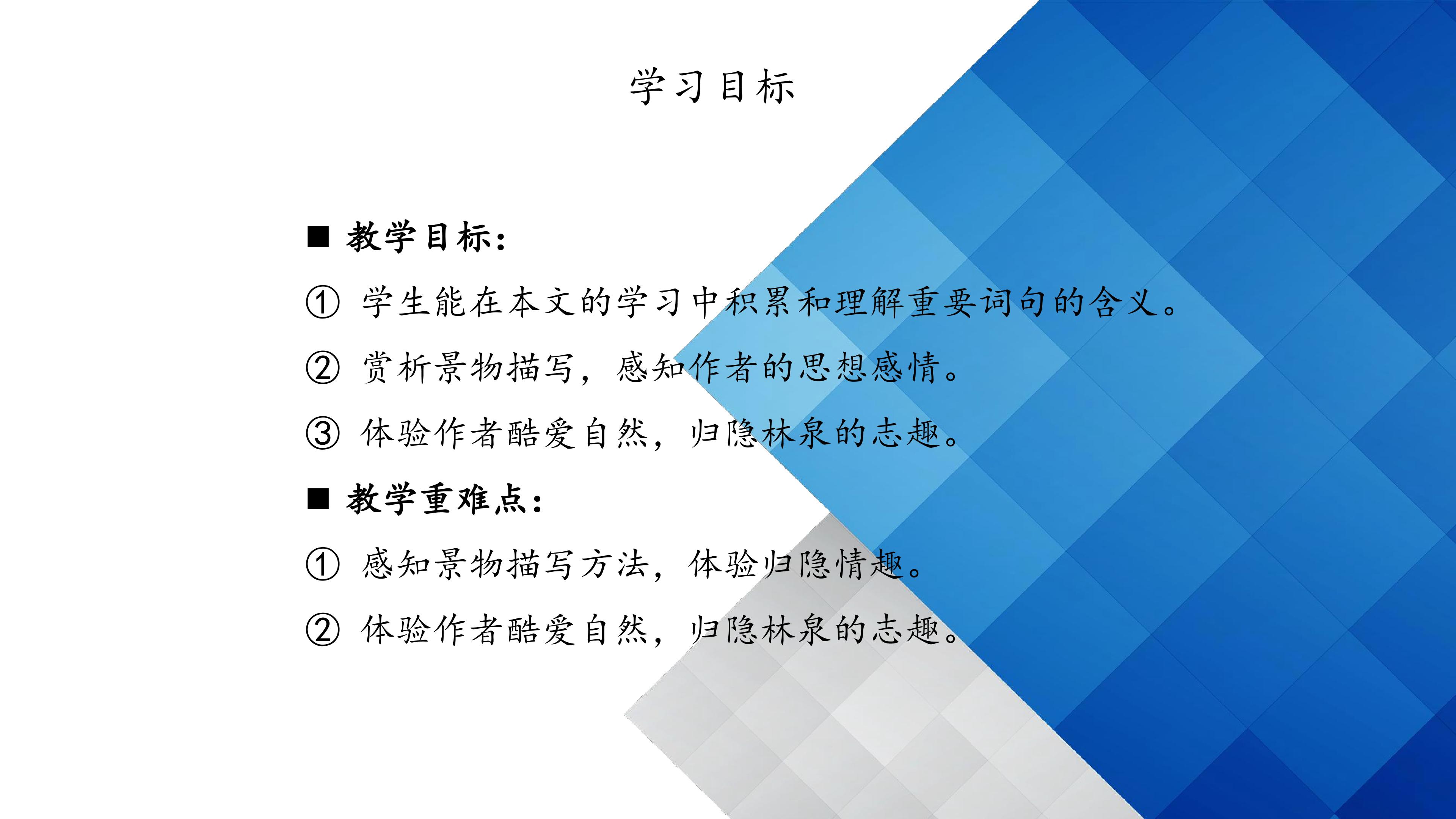 学习目标

■ 教学目标：

① 学生能在本文的学习中积累和理解重要词句的含义。

② 赏析景物描写，感知作者的思想感情。

③ 体验作者酷爱自然，归隐林泉的志趣。

■ 教学重难点：

① 感知景物描写方法，体验归隐情趣。

② 体验作者酷爱自然，归隐林泉的志趣。